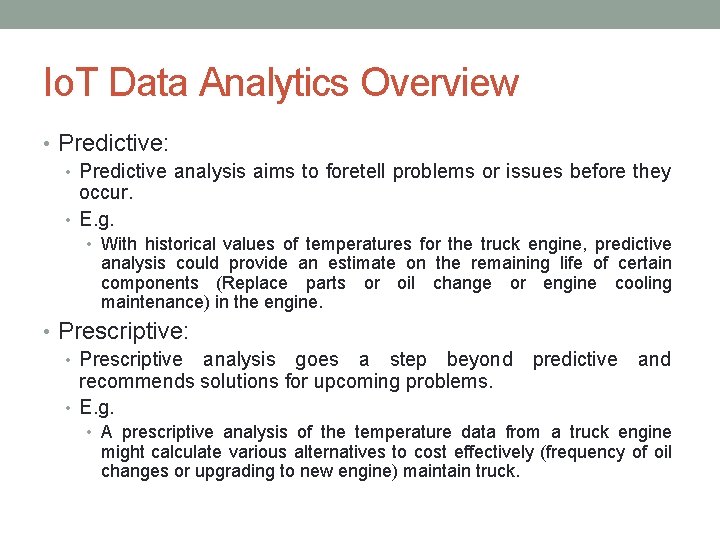 IoT Data Analytics Overview

• Predictive:
  • Predictive analysis aims to foretell problems or issues before they occur.
  • E.g.
    • With historical values of temperatures for the truck engine, predictive analysis could provide an estimate on the remaining life of certain components (Replace parts or oil change or engine cooling maintenance) in the engine.
• Prescriptive:
  • Prescriptive analysis goes a step beyond predictive and recommends solutions for upcoming problems.
  • E.g.
    • A prescriptive analysis of the temperature data from a truck engine might calculate various alternatives to cost effectively (frequency of oil changes or upgrading to new engine) maintain truck.